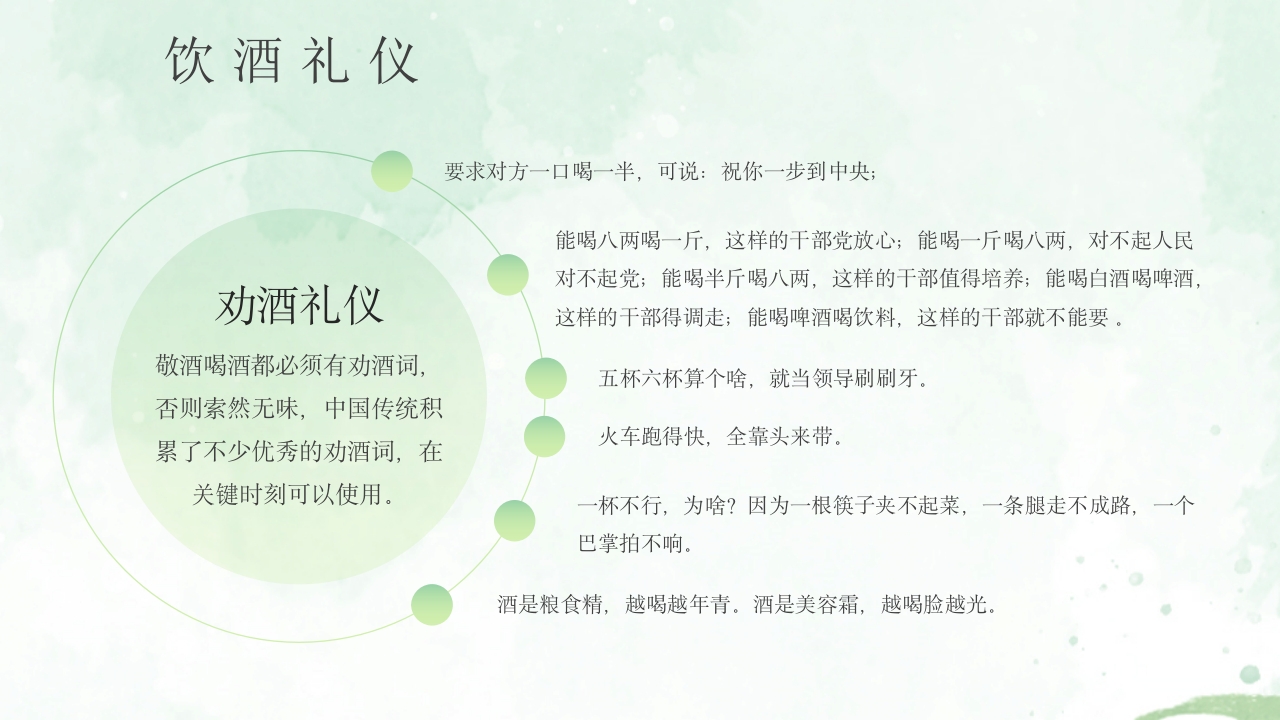 饮酒礼仪

劝酒礼仪

敬酒喝酒都必须有劝酒词，否则索然无味，中国传统积累了不少优秀的劝酒词，在关键时刻可以使用。

要求对方一口喝一半，可说：祝你一步到中央；

能喝八两喝一斤，这样的干部党放心；能喝一斤喝八两，对不起人民对不起党；能喝半斤喝八两，这样的干部值得培养；能喝白酒喝啤酒，这样的干部得调走；能喝啤酒喝饮料，这样的干部就不能要 。

五杯六杯算个啥，就当领导刷刷牙。

火车跑得快，全靠头来带。

一杯不行，为啥？因为一根筷子夹不起菜，一条腿走不成路，一个巴掌拍不响。

酒是粮食精，越喝越年青。酒是美容霜，越喝脸越光。